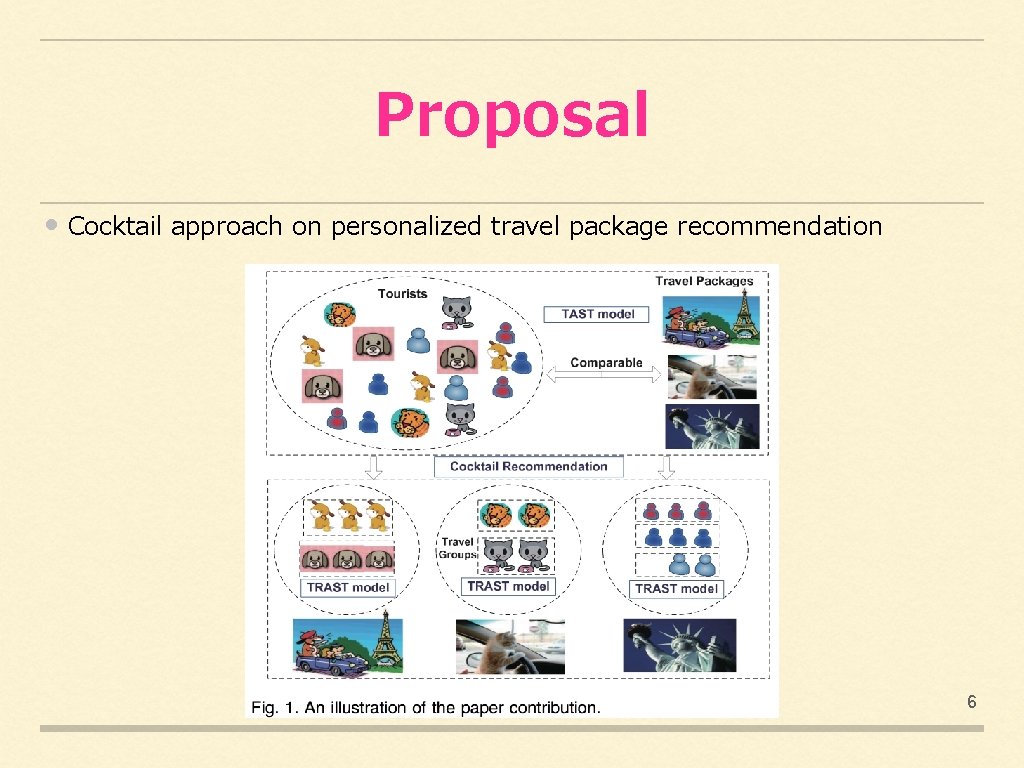 Proposal

• Cocktail approach on personalized travel package recommendation

Tourists

Travel Packages

TAST model

Comparable

Cocktail Recommendation

Travel Groups

TRAST model

TRAST model

TRAST model

Fig. 1. An illustration of the paper contribution.

6